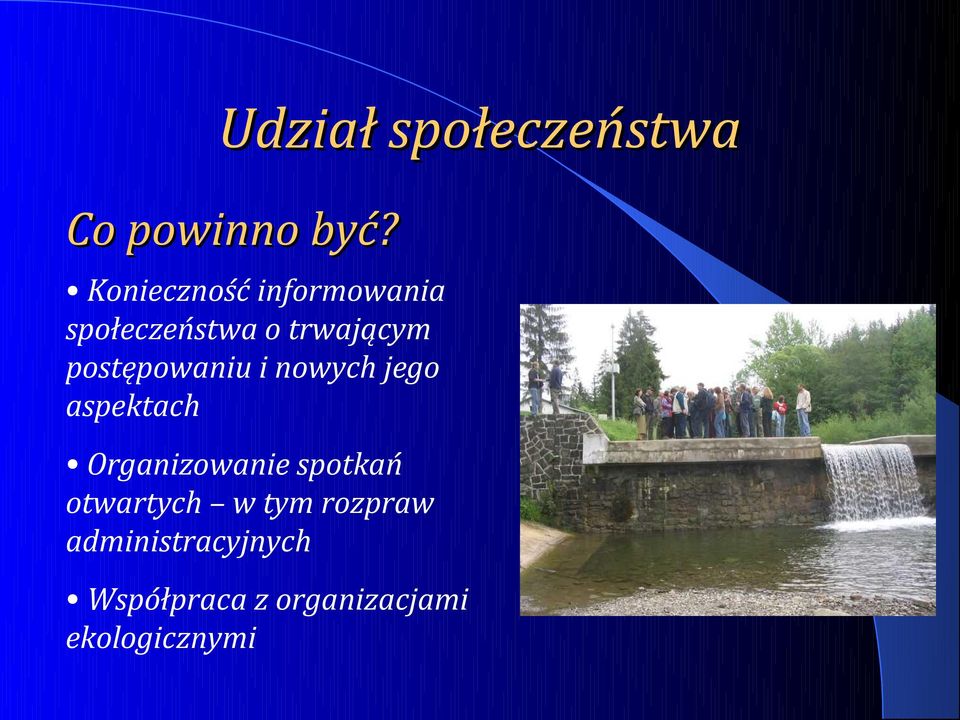 Udział społeczeństwa

Co powinno być?

• Konieczność informowania społeczeństwa o trwającym postępowaniu i nowych jego aspektach

• Organizowanie spotkań otwartych – w tym rozpraw administracyjnych

• Współpraca z organizacjami ekologicznymi